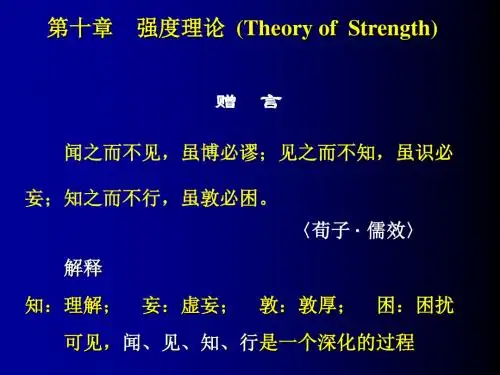 第十章　强度理论 (Theory of Strength)

赠　言

闻之而不见，虽博必谬；见之而不知，虽识必妄；知之而不行，虽敦必困。

〈荀子 · 儒效〉

解释

知：理解；　妄：虚妄；　敦：敦厚；　困：困扰

可见，闻、见、知、行是一个深化的过程